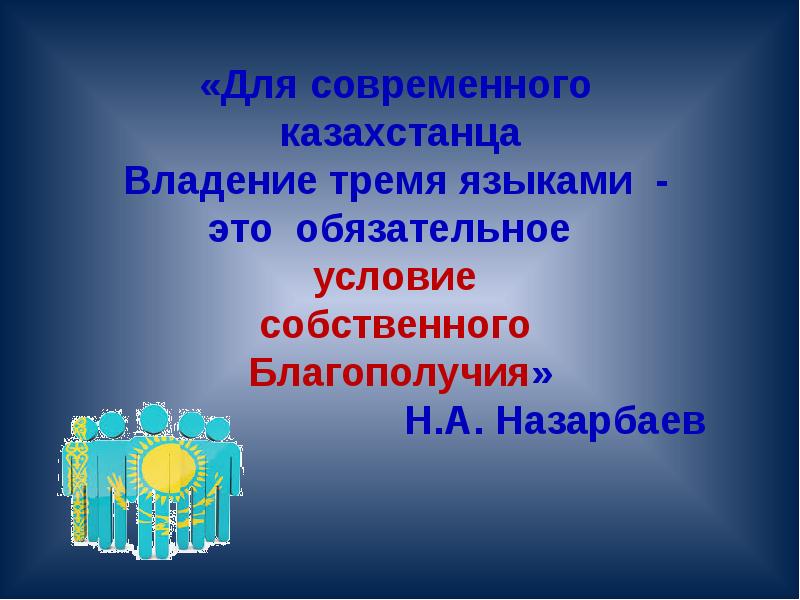 «Для современного казахстанца
Владение тремя языками - это обязательное условие собственного Благополучия»

Н.А. Назарбаев